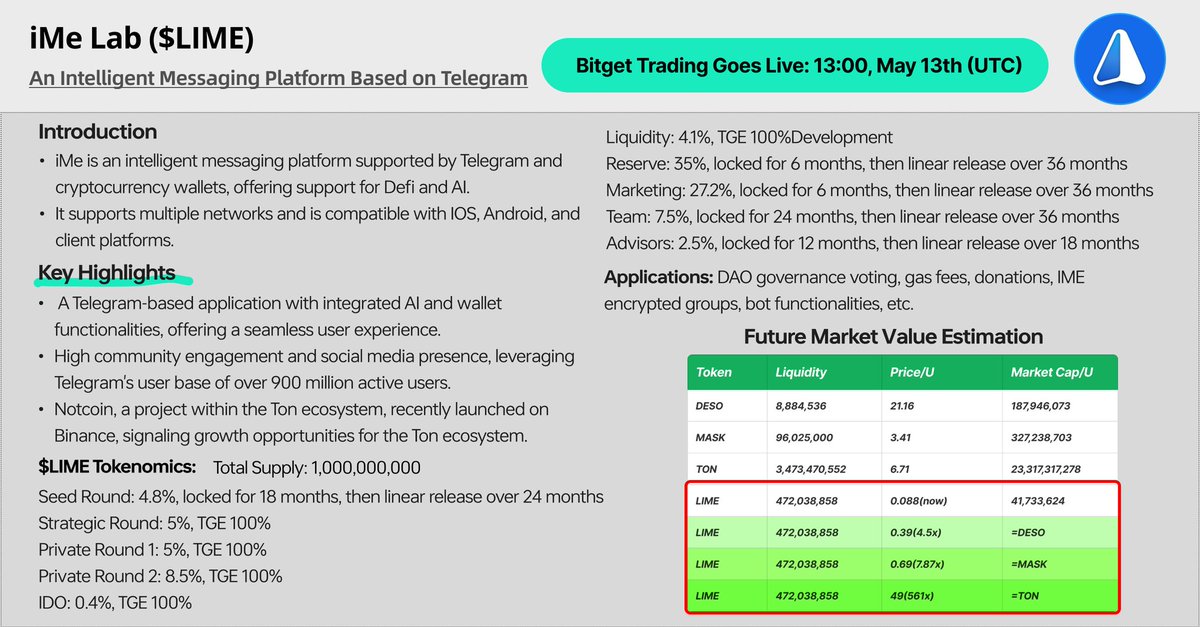 iMe Lab ($LIME)

An Intelligent Messaging Platform Based on Telegram

Bitget Trading Goes Live: 13:00, May 13th (UTC)

Introduction

• iMe is an intelligent messaging platform supported by Telegram and cryptocurrency wallets, offering support for Defi and AI.
• It supports multiple networks and is compatible with IOS, Android, and client platforms.

Key Highlights

• A Telegram-based application with integrated AI and wallet functionalities, offering a seamless user experience.
• High community engagement and social media presence, leveraging Telegram's user base of over 900 million active users.
• Notcoin, a project within the Ton ecosystem, recently launched on Binance, signaling growth opportunities for the Ton ecosystem.

$LIME Tokenomics: Total Supply: 1,000,000,000

Seed Round: 4.8%, locked for 18 months, then linear release over 24 months
Strategic Round: 5%, TGE 100%
Private Round 1: 5%, TGE 100%
Private Round 2: 8.5%, TGE 100%
IDO: 0.4%, TGE 100%

Liquidity: 4.1%, TGE 100%Development
Reserve: 35%, locked for 6 months, then linear release over 36 months
Marketing: 27.2%, locked for 6 months, then linear release over 36 months
Team: 7.5%, locked for 24 months, then linear release over 36 months
Advisors: 2.5%, locked for 12 months, then linear release over 18 months

Applications: DAO governance voting, gas fees, donations, IME encrypted groups, bot functionalities, etc.

Future Market Value Estimation

| Token | Liquidity | Price/U | Market Cap/U |
|---|---|---|---|
| DESO | 8,884,536 | 21.16 | 187,946,073 |
| MASK | 96,025,000 | 3.41 | 327,238,703 |
| TON | 3,473,470,552 | 6.71 | 23,317,317,278 |
| LIME | 472,038,858 | 0.088(now) | 41,733,624 |
| LIME | 472,038,858 | 0.39(4.5x) | =DESO |
| LIME | 472,038,858 | 0.69(7.87x) | =MASK |
| LIME | 472,038,858 | 49(561x) | =TON |